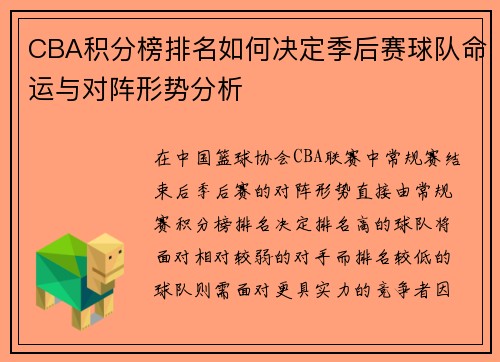 CBA积分榜排名如何决定季后赛球队命运与对阵形势分析

在中国篮球协会CBA联赛中常规赛结束后季后赛的对阵形势直接由常规赛积分榜排名决定排名高的球队将面对相对较弱的对手而排名较低的球队则需面对更具实力的竞争者因